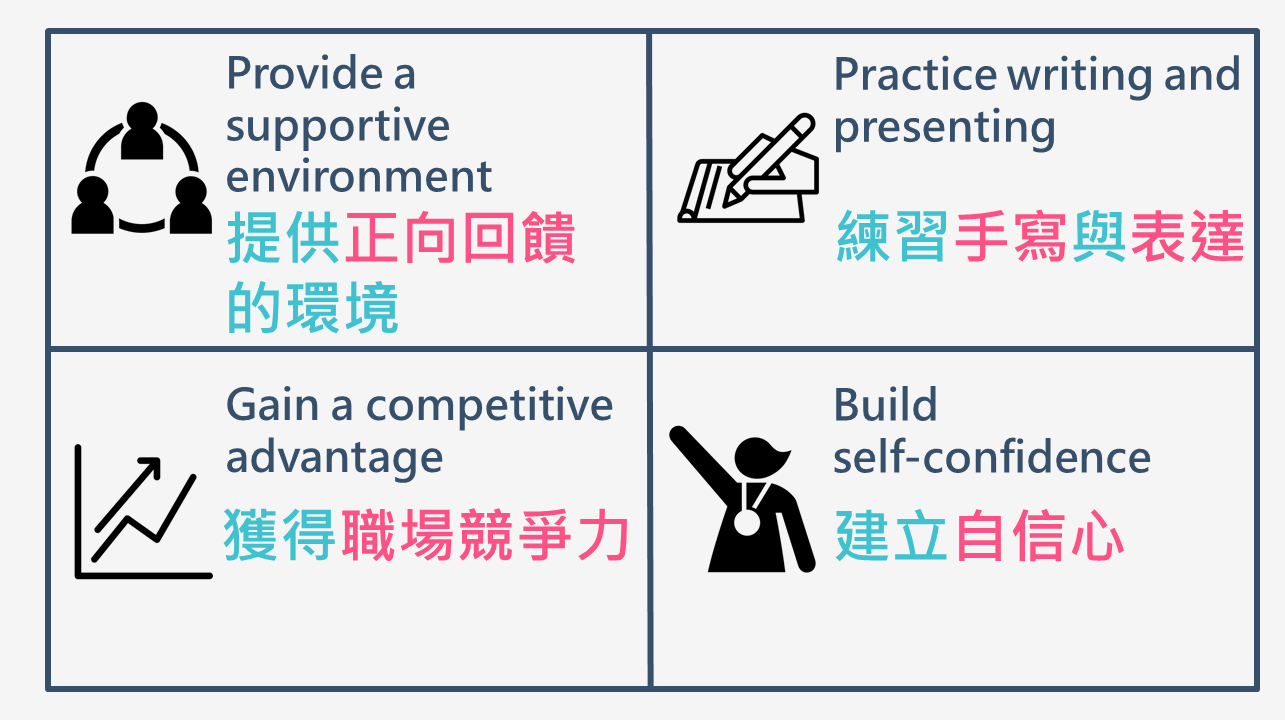 Provide a supportive environment
提供正向回饋的環境

Practice writing and presenting
練習手寫與表達

Gain a competitive advantage
獲得職場競爭力

Build self-confidence
建立自信心